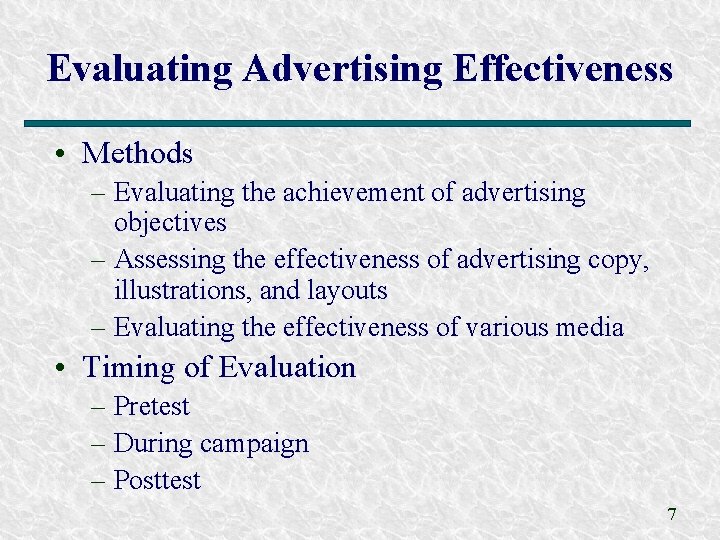 Evaluating Advertising Effectiveness

• Methods
– Evaluating the achievement of advertising objectives
– Assessing the effectiveness of advertising copy, illustrations, and layouts
– Evaluating the effectiveness of various media
• Timing of Evaluation
– Pretest
– During campaign
– Posttest

7